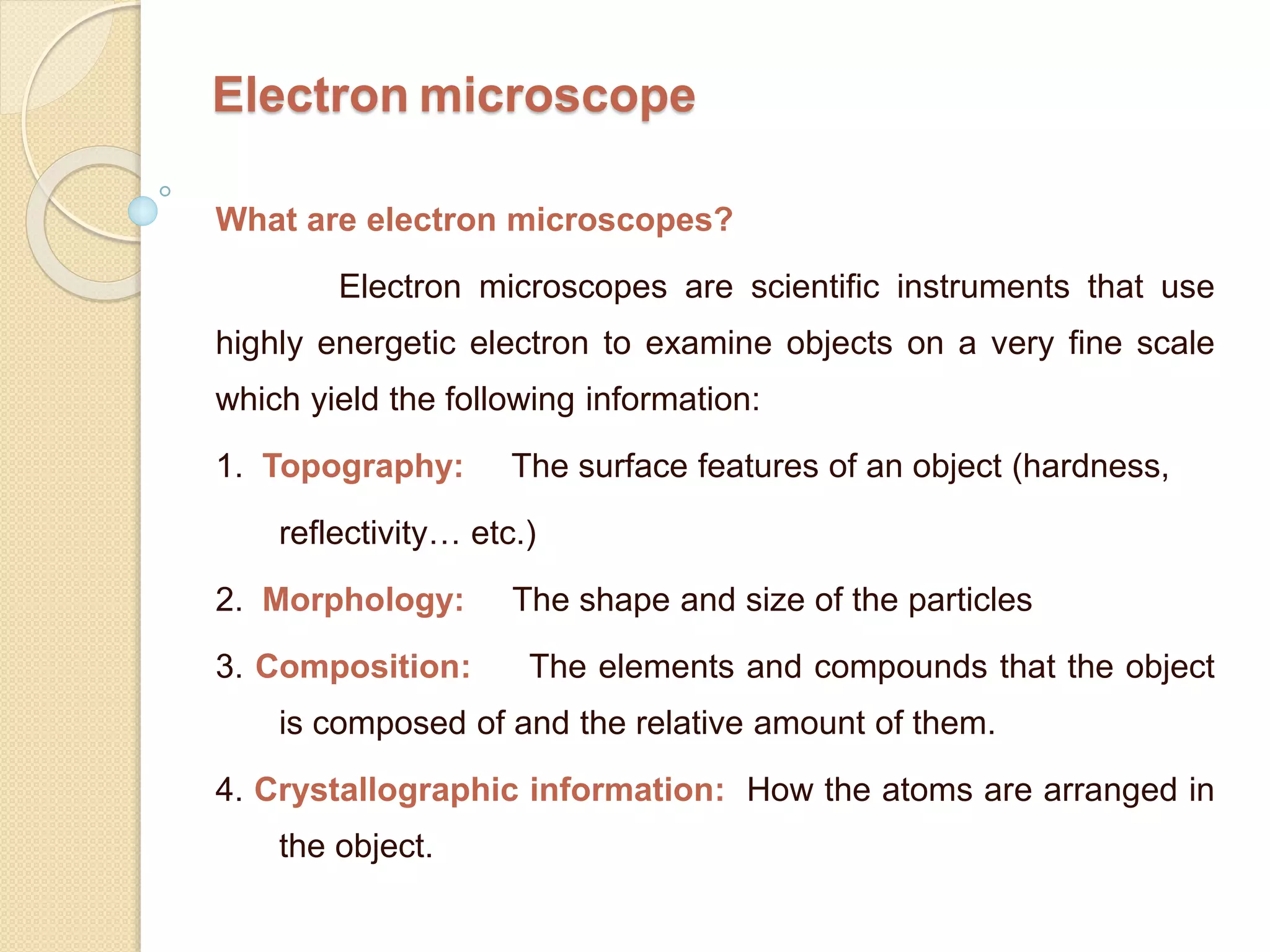 Electron microscope

What are electron microscopes?

Electron microscopes are scientific instruments that use highly energetic electron to examine objects on a very fine scale which yield the following information:

1. Topography: The surface features of an object (hardness, reflectivity… etc.)

2. Morphology: The shape and size of the particles

3. Composition: The elements and compounds that the object is composed of and the relative amount of them.

4. Crystallographic information: How the atoms are arranged in the object.